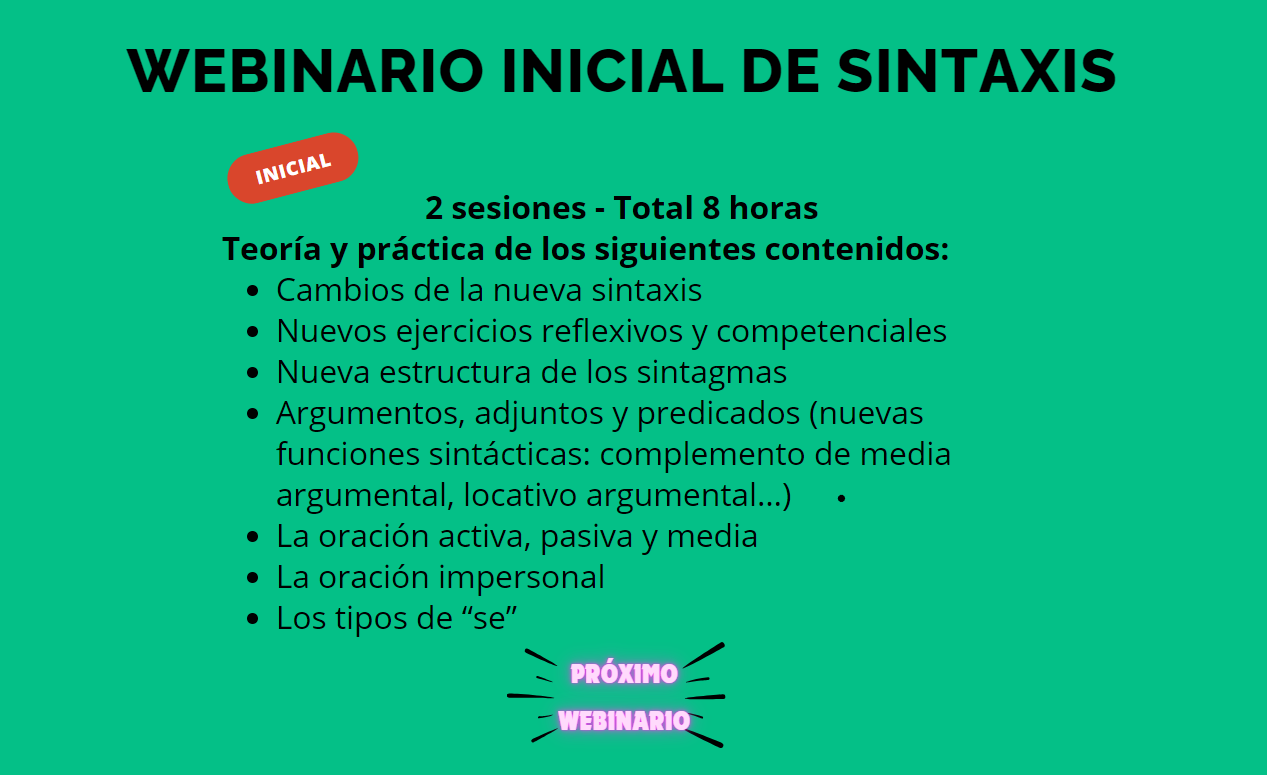 WEBINARIO INICIAL DE SINTAXIS

INICIAL

2 sesiones - Total 8 horas
Teoría y práctica de los siguientes contenidos:

- Cambios de la nueva sintaxis
- Nuevos ejercicios reflexivos y competenciales
- Nueva estructura de los sintagmas
- Argumentos, adjuntos y predicados (nuevas funciones sintácticas: complemento de media argumental, locativo argumental...)
- La oración activa, pasiva y media
- La oración impersonal
- Los tipos de “se”

PRÓXIMO WEBINARIO